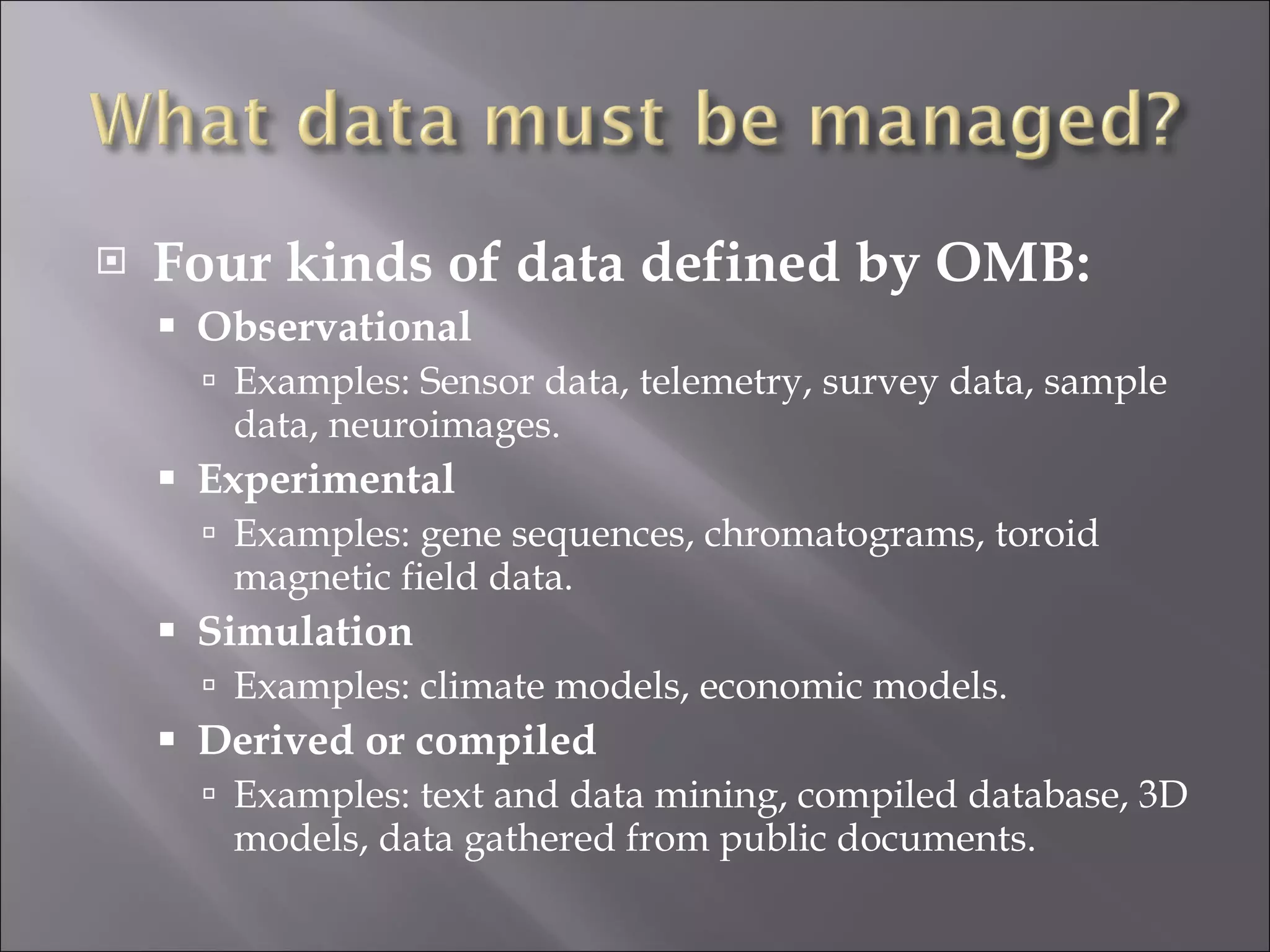 What data must be managed?

Four kinds of data defined by OMB:

Observational

Examples: Sensor data, telemetry, survey data, sample data, neuroimages.

Experimental

Examples: gene sequences, chromatograms, toroid magnetic field data.

Simulation

Examples: climate models, economic models.

Derived or compiled

Examples: text and data mining, compiled database, 3D models, data gathered from public documents.